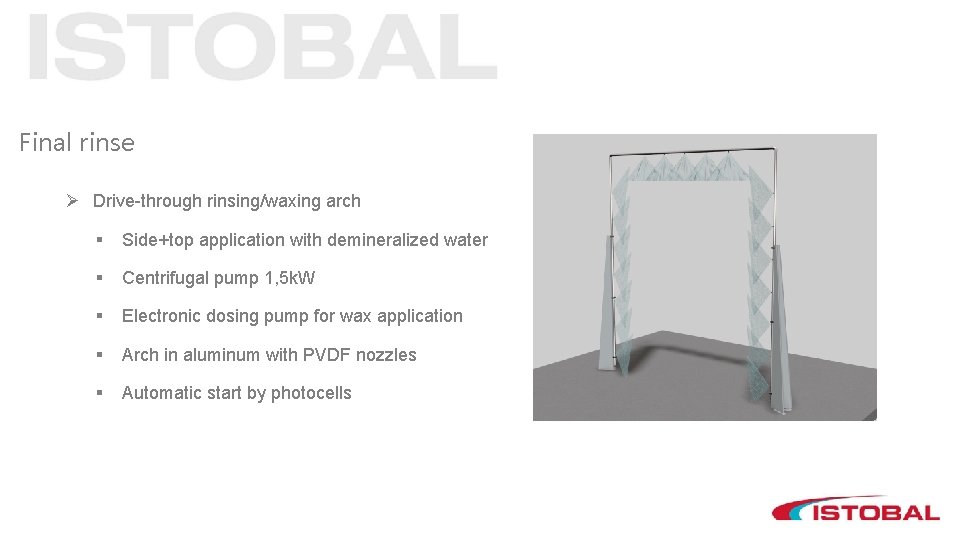 ISTOBAL

Final rinse

➢ Drive-through rinsing/waxing arch

▪ Side+top application with demineralized water

▪ Centrifugal pump 1,5kW

▪ Electronic dosing pump for wax application

▪ Arch in aluminum with PVDF nozzles

▪ Automatic start by photocells

ISTOBAL